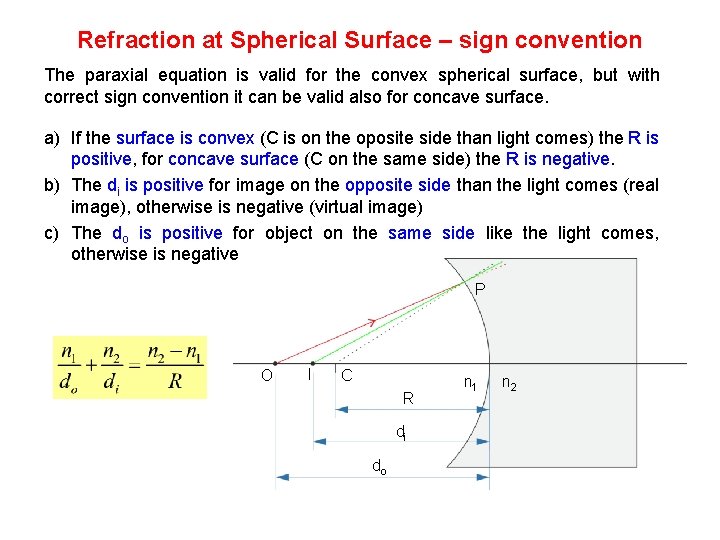 Refraction at Spherical Surface – sign convention

The paraxial equation is valid for the convex spherical surface, but with correct sign convention it can be valid also for concave surface.

a) If the surface is convex (C is on the oposite side than light comes) the R is positive, for concave surface (C on the same side) the R is negative.

b) The $d_i$ is positive for image on the opposite side than the light comes (real image), otherwise is negative (virtual image)

c) The $d_o$ is positive for object on the same side like the light comes, otherwise is negative

$\frac{n_1}{d_o} + \frac{n_2}{d_i} = \frac{n_2 - n_1}{R}$

P

O I C

$n_1$ $n_2$

R

$d_i$

$d_o$